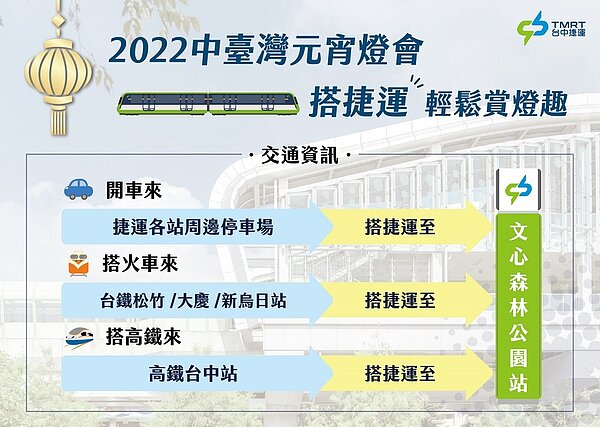 TMRT
台中捷運

2022中臺灣元宵燈會

搭捷運 輕鬆賞燈趣

・交通資訊・

開車來

捷運各站周邊停車場

搭捷運至

搭火車來

台鐵松竹 /大慶 /新烏日站

搭捷運至

搭高鐵來

高鐵台中站

搭捷運至

文心森林公園站